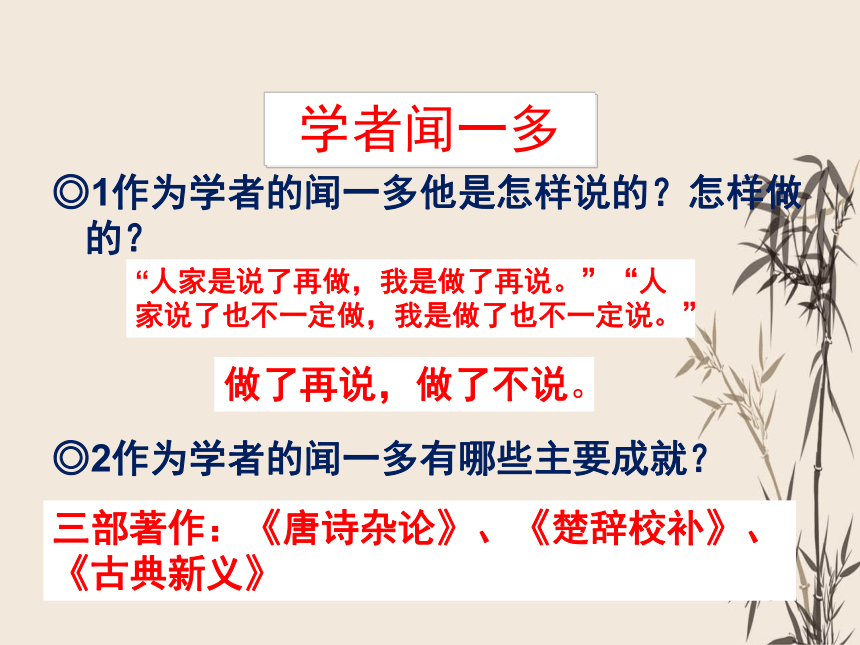 学者闻一多

◎1作为学者的闻一多他是怎样说的？怎样做的？

“人家是说了再做，我是做了再说。”“人家说了也不一定做，我是做了也不一定说。”

做了再说，做了不说。

◎2作为学者的闻一多有哪些主要成就？

三部著作：《唐诗杂论》、《楚辞校补》、《古典新义》